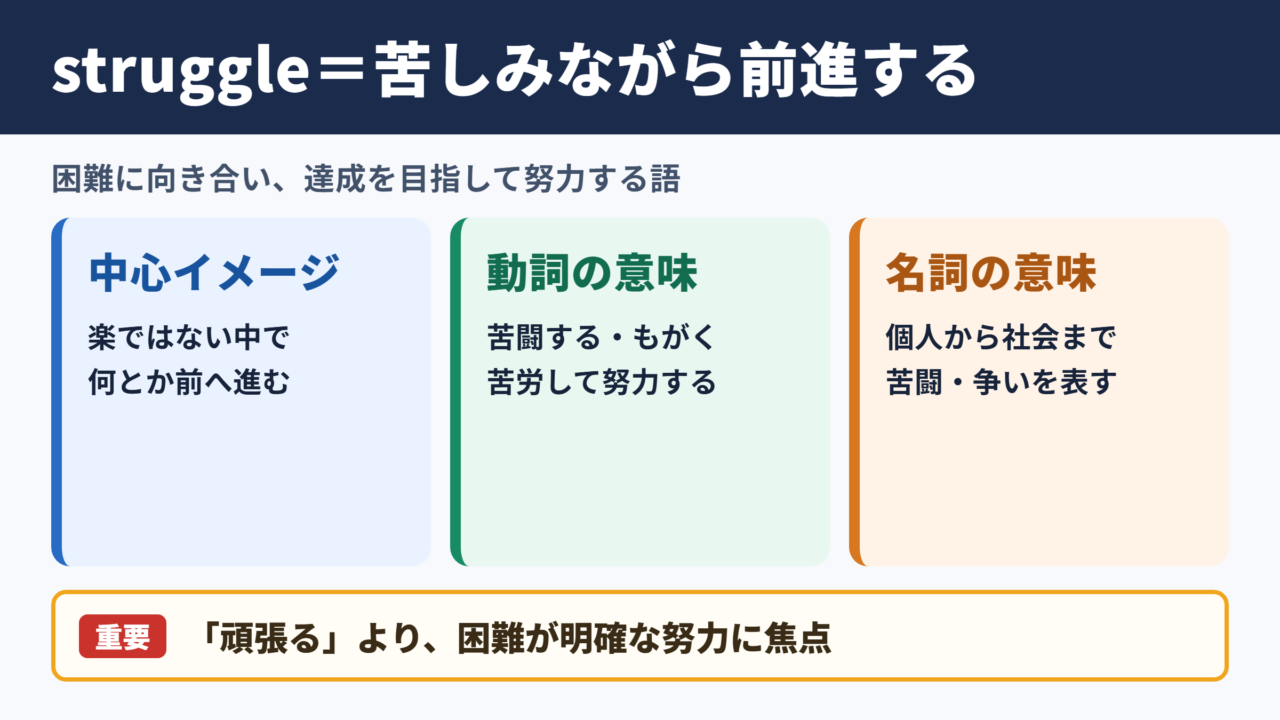 struggle＝苦しみながら前進する

困難に向き合い、達成を目指して努力する語

中心イメージ

楽ではない中で
何とか前へ進む

動詞の意味

苦闘する・もがく
苦労して努力する

名詞の意味

個人から社会まで
苦闘・争いを表す

重要 「頑張る」より、困難が明確な努力に焦点